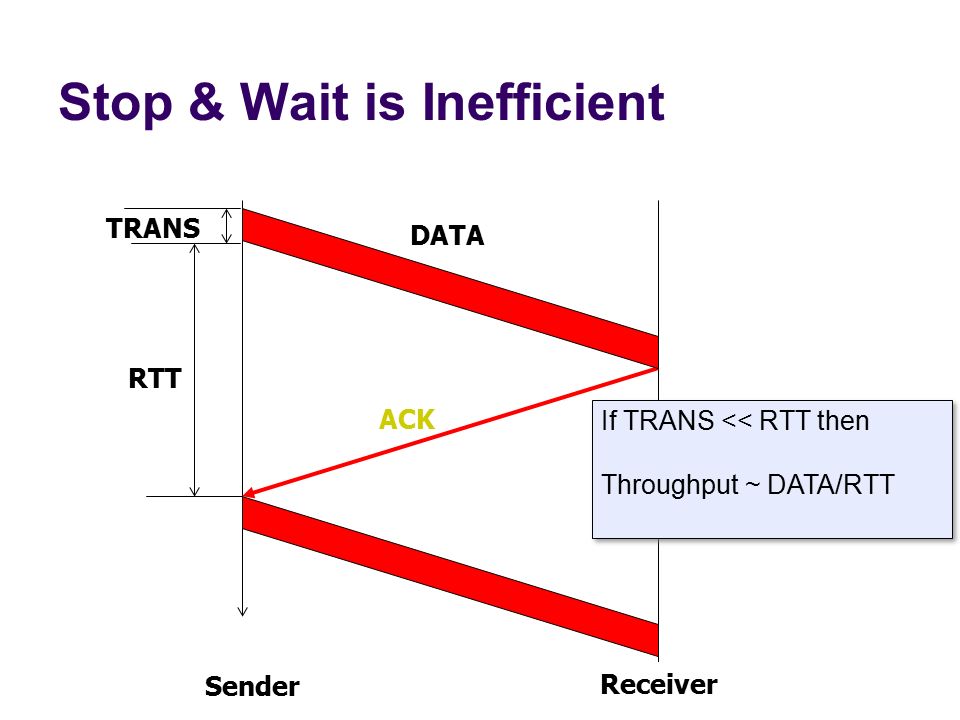 Stop & Wait is Inefficient

TRANS

DATA

RTT

ACK

If TRANS << RTT then

Throughput ~ DATA/RTT

Sender

Receiver